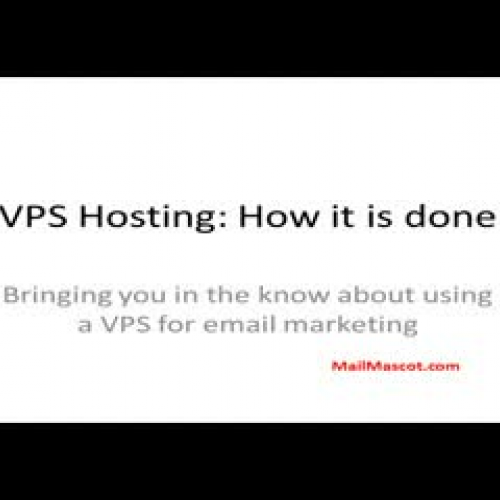 VPS Hosting: How it is done

Bringing you in the know about using a VPS for email marketing

MailMascot.com